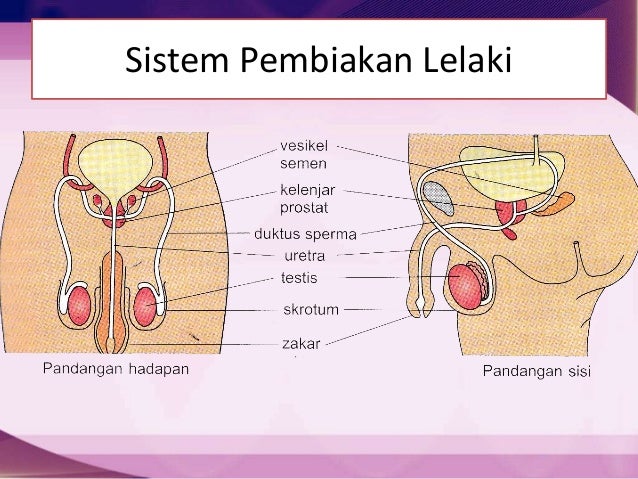 Sistem Pembiakan Lelaki

vesikel semen
kelenjar prostat
duktus sperma
uretra
testis
skrotum
zakar

Pandangan hadapan

Pandangan sisi